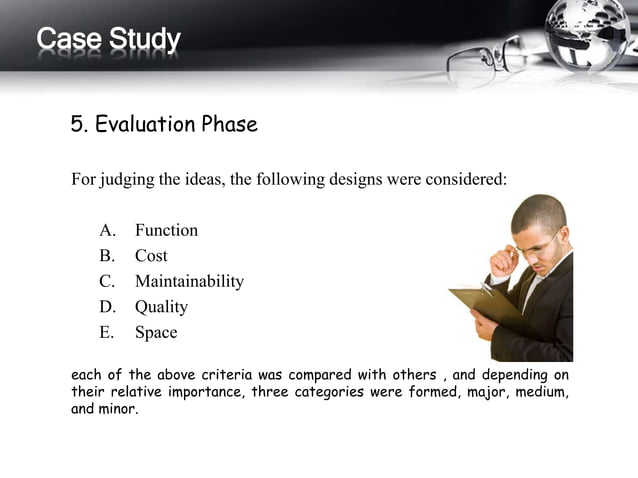 Case Study

5. Evaluation Phase

For judging the ideas, the following designs were considered:

A. Function
B. Cost
C. Maintainability
D. Quality
E. Space

each of the above criteria was compared with others , and depending on their relative importance, three categories were formed, major, medium, and minor.